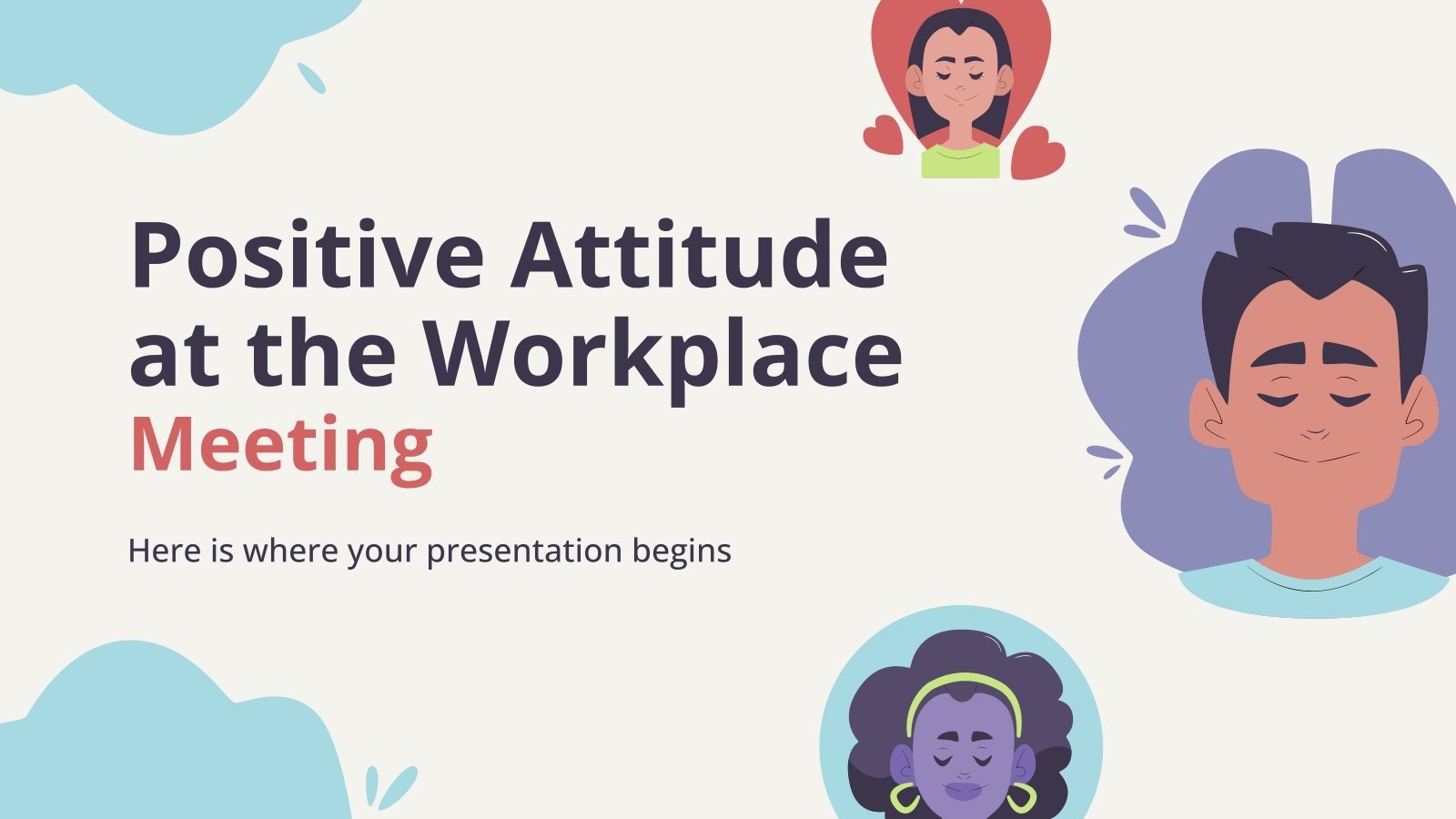 Positive Attitude at the Workplace
Meeting

Here is where your presentation begins